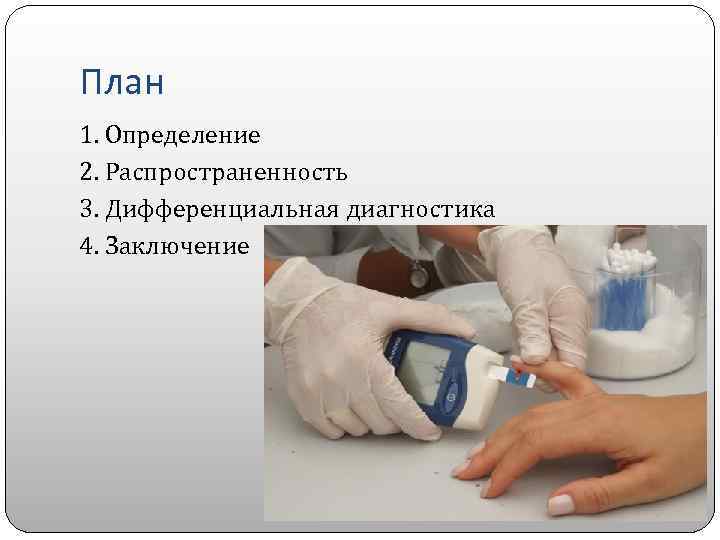 План

1. Определение
2. Распространенность
3. Дифференциальная диагностика
4. Заключение